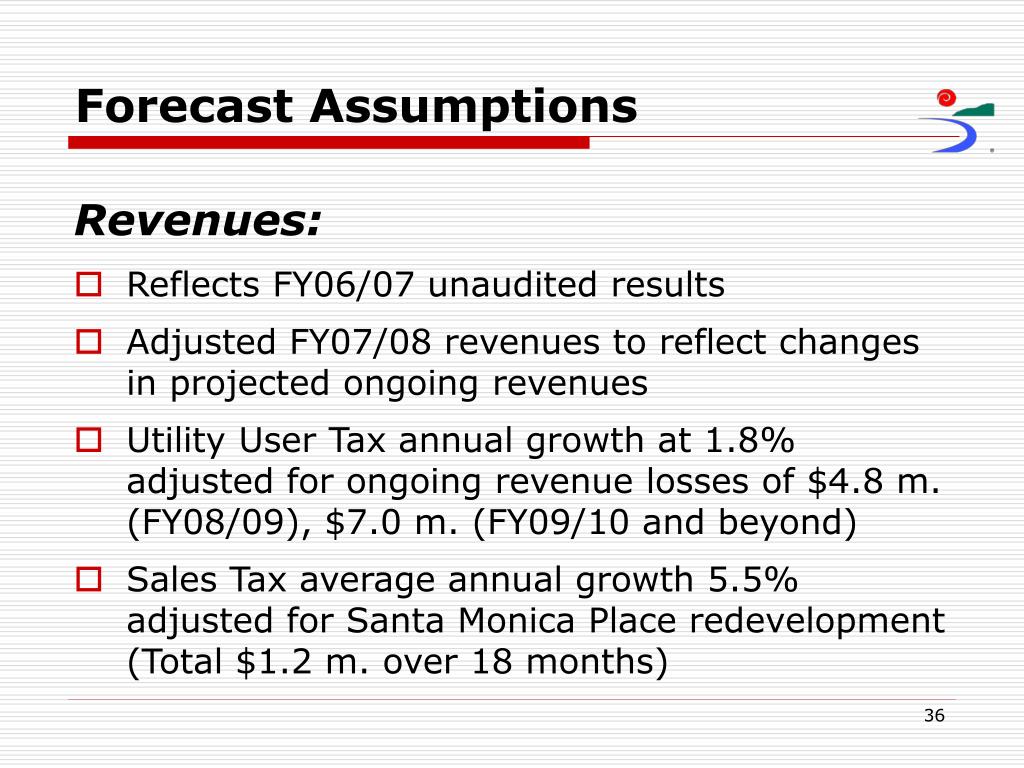 Forecast Assumptions

Revenues:

Reflects FY06/07 unaudited results

Adjusted FY07/08 revenues to reflect changes in projected ongoing revenues

Utility User Tax annual growth at 1.8% adjusted for ongoing revenue losses of \$4.8 m. (FY08/09), \$7.0 m. (FY09/10 and beyond)

Sales Tax average annual growth 5.5% adjusted for Santa Monica Place redevelopment (Total \$1.2 m. over 18 months)

36